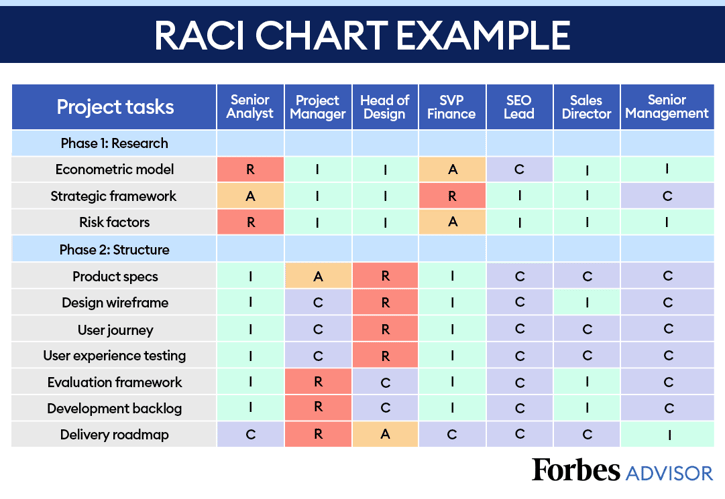 RACI CHART EXAMPLE

| Project tasks | Senior Analyst | Project Manager | Head of Design | SVP Finance | SEO Lead | Sales Director | Senior Management |
|---|---|---|---|---|---|---|---|
| Phase 1: Research | | | | | | | |
| Econometric model | R | I | I | A | C | I | I |
| Strategic framework | A | I | I | R | I | I | C |
| Risk factors | R | I | I | A | I | I | I |
| Phase 2: Structure | | | | | | | |
| Product specs | I | A | R | I | C | C | C |
| Design wireframe | I | C | R | I | C | I | C |
| User journey | I | C | R | I | C | C | C |
| User experience testing | I | C | R | I | C | C | C |
| Evaluation framework | I | R | C | I | C | I | C |
| Development backlog | I | R | C | I | C | I | C |
| Delivery roadmap | C | R | A | C | C | C | I |

Forbes ADVISOR